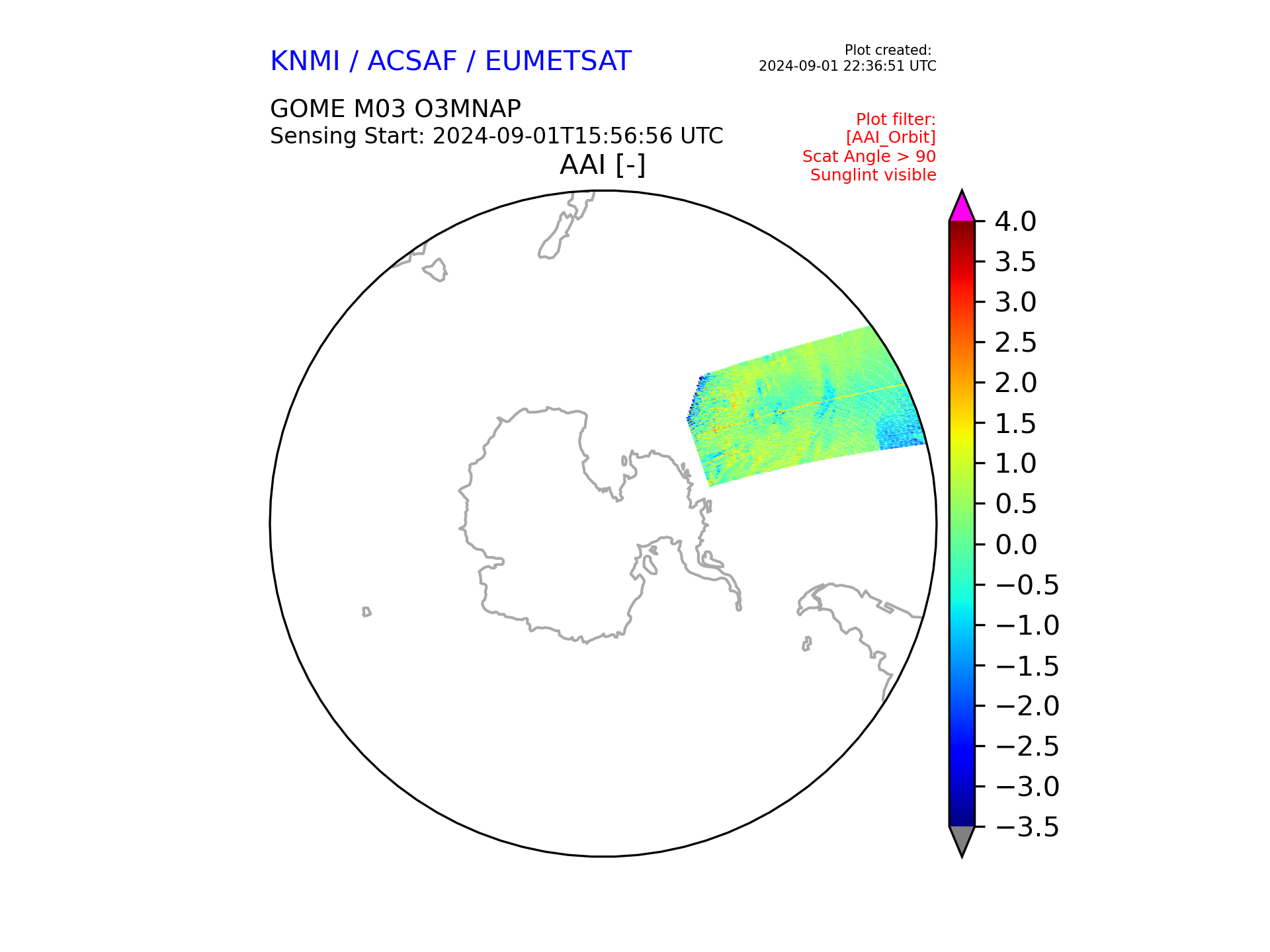 KNMI / ACSAF / EUMETSAT

Plot created:
2024-09-01 22:36:51 UTC

GOME M03 O3MNAP
Sensing Start: 2024-09-01T15:56:56 UTC

Plot filter:
[AAI_Orbit]
Scat Angle > 90
Sunglint visible

AAI [-]

4.0
3.5
3.0
2.5
2.0
1.5
1.0
0.5
0.0
−0.5
−1.0
−1.5
−2.0
−2.5
−3.0
−3.5